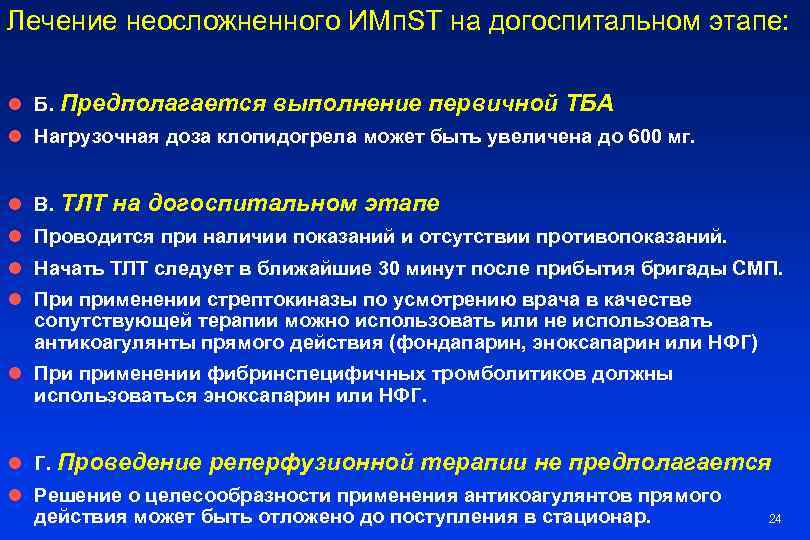 Лечение неосложненного ИМпST на догоспитальном этапе:

Б. Предполагается выполнение первичной ТБА

Нагрузочная доза клопидогрела может быть увеличена до 600 мг.

В. ТЛТ на догоспитальном этапе

Проводится при наличии показаний и отсутствии противопоказаний.

Начать ТЛТ следует в ближайшие 30 минут после прибытия бригады СМП.

При применении стрептокиназы по усмотрению врача в качестве сопутствующей терапии можно использовать или не использовать антикоагулянты прямого действия (фондапарин, эноксапарин или НФГ)

При применении фибринспецифичных тромболитиков должны использоваться эноксапарин или НФГ.

Г. Проведение реперфузионной терапии не предполагается

Решение о целесообразности применения антикоагулянтов прямого действия может быть отложено до поступления в стационар.

24